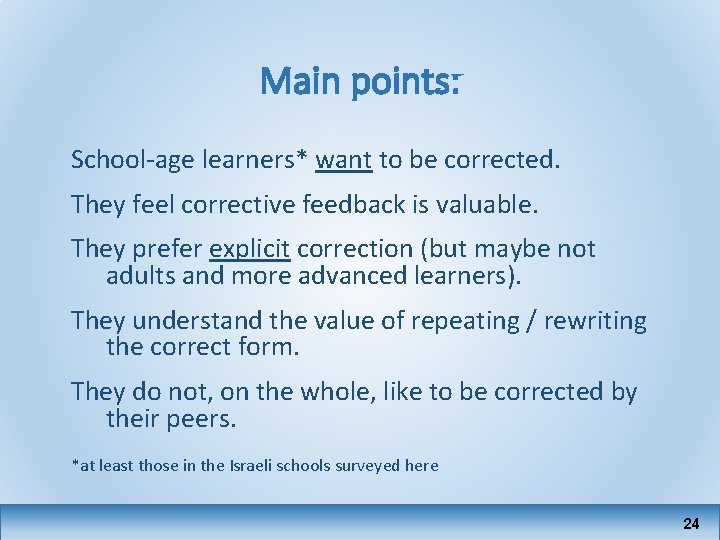 Main points:

School-age learners* want to be corrected.

They feel corrective feedback is valuable.

They prefer explicit correction (but maybe not adults and more advanced learners).

They understand the value of repeating / rewriting the correct form.

They do not, on the whole, like to be corrected by their peers.

*at least those in the Israeli schools surveyed here

24